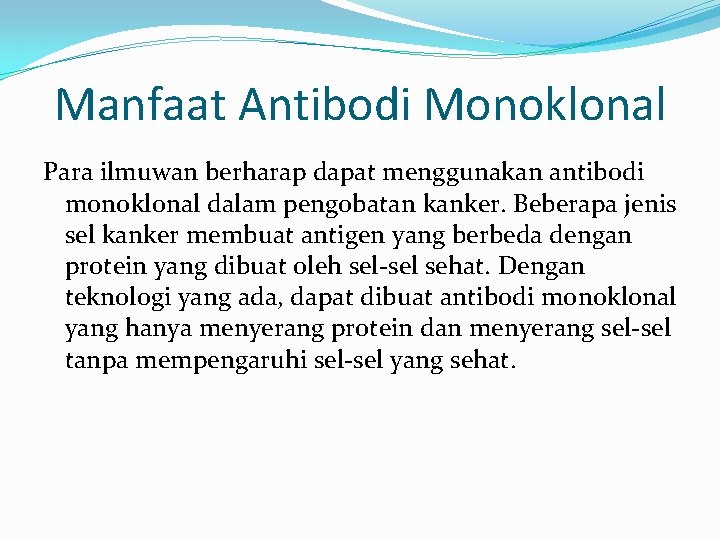 Manfaat Antibodi Monoklonal

Para ilmuwan berharap dapat menggunakan antibodi monoklonal dalam pengobatan kanker. Beberapa jenis sel kanker membuat antigen yang berbeda dengan protein yang dibuat oleh sel-sel sehat. Dengan teknologi yang ada, dapat dibuat antibodi monoklonal yang hanya menyerang protein dan menyerang sel-sel tanpa mempengaruhi sel-sel yang sehat.